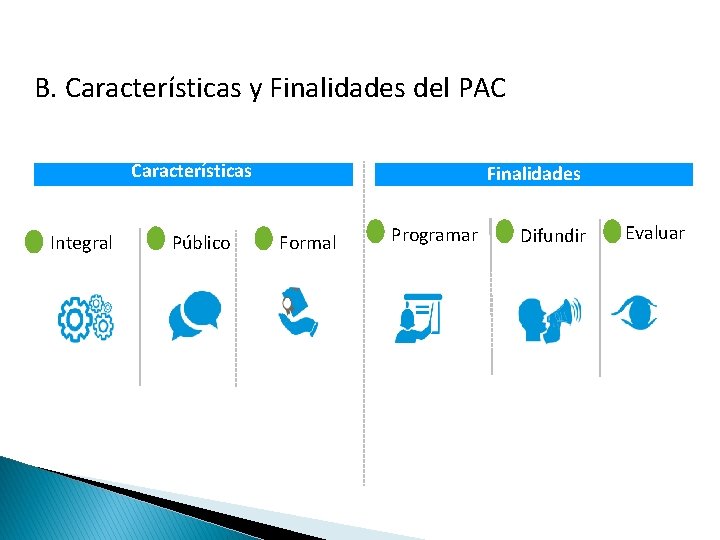 B. Características y Finalidades del PAC

Características

Integral

Público

Formal

Finalidades

Programar

Difundir

Evaluar